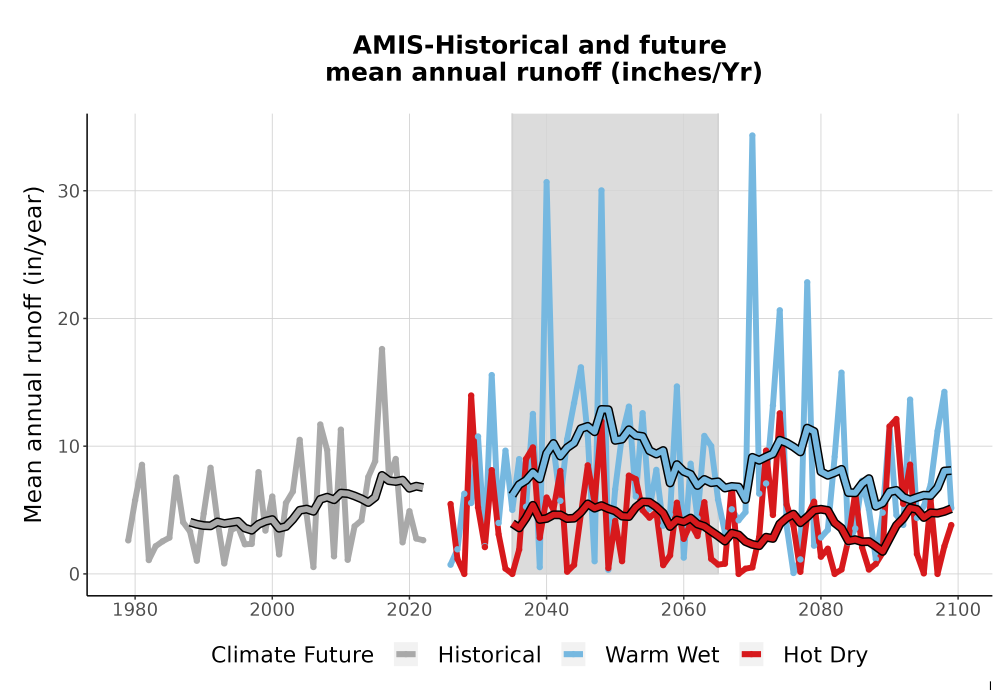 AMIS-Historical and future
mean annual runoff (inches/Yr)

Mean annual runoff (in/year)

30

20

10

0

1980

2000

2020

2040

2060

2080

2100

Climate Future

Historical

Warm Wet

Hot Dry